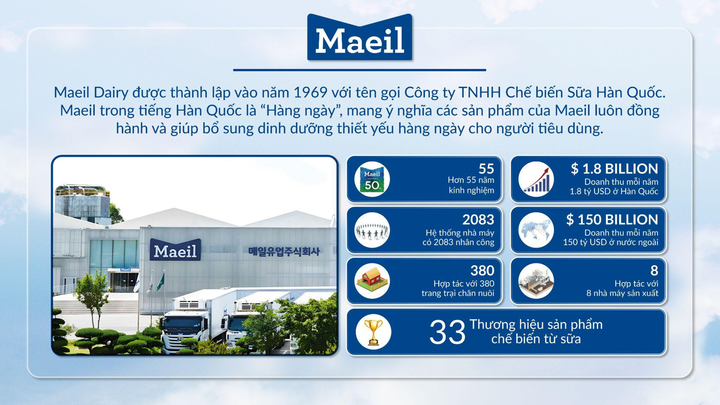 Maeil

Maeil Dairy được thành lập vào năm 1969 với tên gọi Công ty TNHH Chế biến Sữa Hàn Quốc. Maeil trong tiếng Hàn Quốc là "Hàng ngày", mang ý nghĩa các sản phẩm của Maeil luôn đồng hành và giúp bổ sung dinh dưỡng thiết yếu hàng ngày cho người tiêu dùng.

Maeil

매일유업주식회사

Maeil 50

55
Hơn 55 năm kinh nghiệm

$ 1.8 BILLION
Doanh thu mỗi năm 1.8 tỷ USD ở Hàn Quốc

2083
Hệ thống nhà máy có 2083 nhân công

$ 150 BILLION
Doanh thu mỗi năm 150 tỷ USD ở nước ngoài

380
Hợp tác với 380 trang trại chăn nuôi

8
Hợp tác với 8 nhà máy sản xuất

33 Thương hiệu sản phẩm chế biến từ sữa